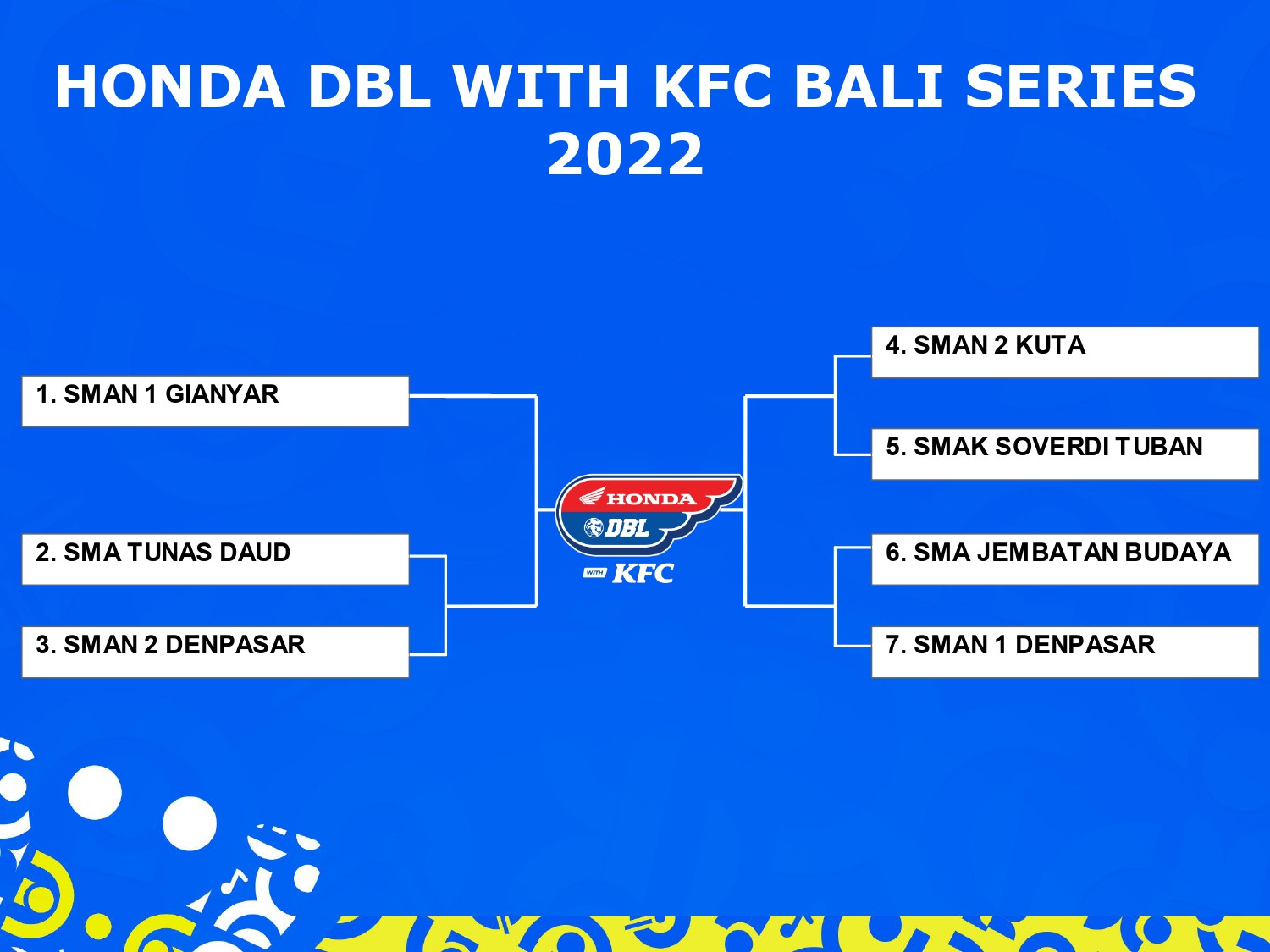 HONDA DBL WITH KFC BALI SERIES 2022

1. SMAN 1 GIANYAR

2. SMA TUNAS DAUD

3. SMAN 2 DENPASAR

HONDA
DBL
WITH KFC

4. SMAN 2 KUTA

5. SMAK SOVERDI TUBAN

6. SMA JEMBATAN BUDAYA

7. SMAN 1 DENPASAR